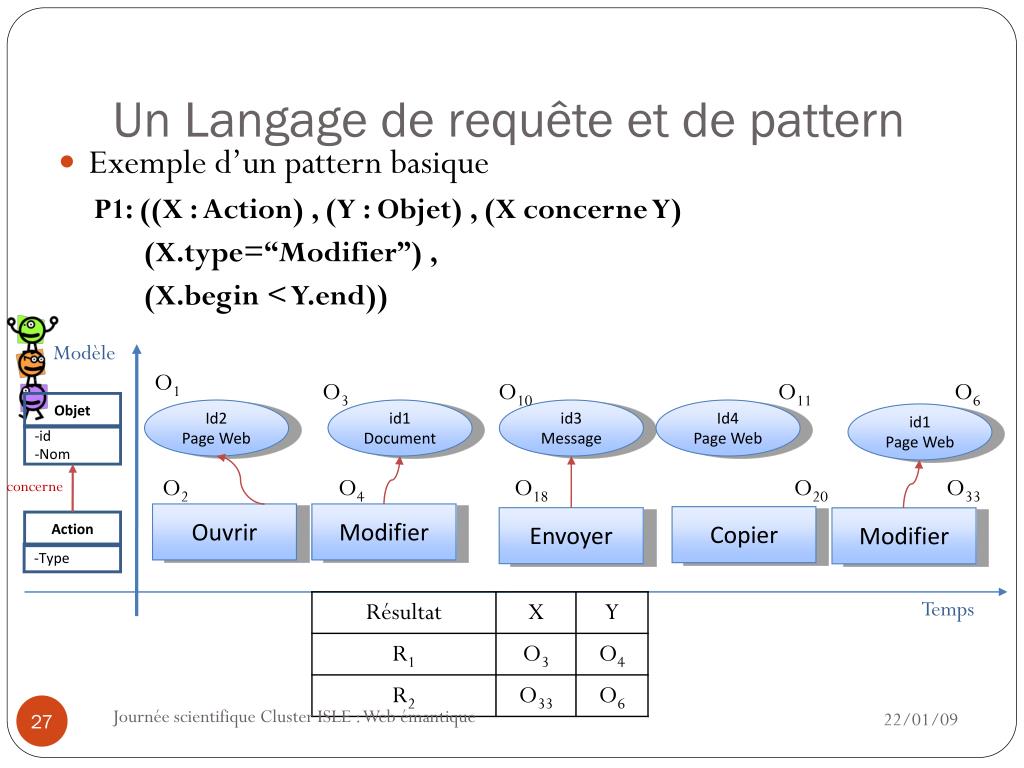 Un Langage de requête et de pattern

Exemple d'un pattern basique

P1: ((X : Action) , (Y : Objet) , (X concerne Y)
(X.type="Modifier") ,
(X.begin < Y.end))

Modèle

Objet
-id
-Nom

concerne

Action
-Type

$O_1$
Id2
Page Web

$O_3$
id1
Document

$O_{10}$
id3
Message

$O_{11}$
Id4
Page Web

$O_6$
id1
Page Web

$O_2$
Ouvrir

$O_4$
Modifier

$O_{18}$
Envoyer

$O_{20}$
Copier

$O_{33}$
Modifier

Temps

| Résultat | X | Y |
|---|---|---|
| $R_1$ | $O_3$ | $O_4$ |
| $R_2$ | $O_{33}$ | $O_6$ |

27

Journée scientifique Cluster ISLE : Web émantique

22/01/09